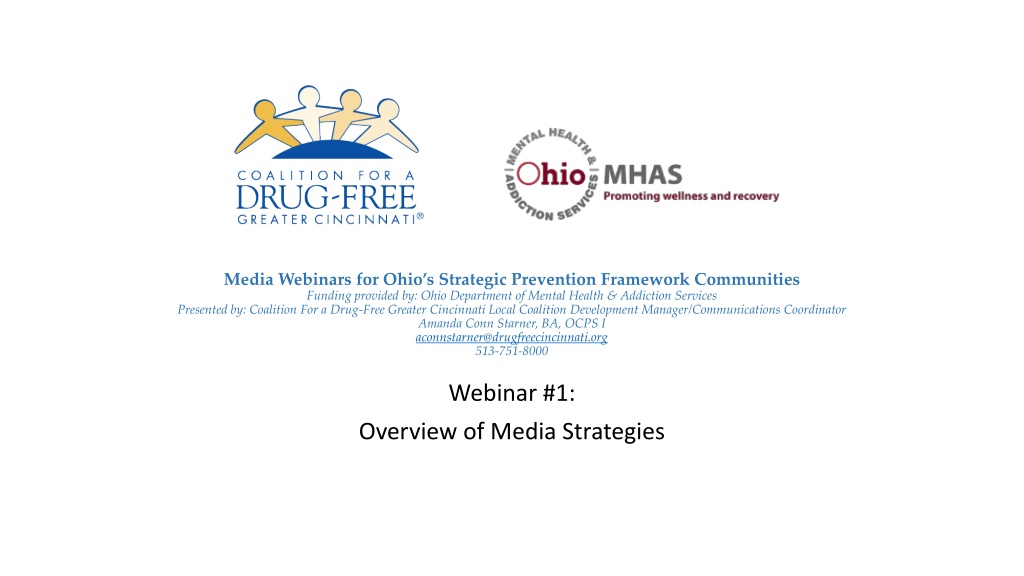 COALITION FOR A
DRUG-FREE
GREATER CINCINNATI®

MENTAL HEALTH & ADDICTION SERVICES
Ohio MHAS
Promoting wellness and recovery

Media Webinars for Ohio's Strategic Prevention Framework Communities
Funding provided by: Ohio Department of Mental Health & Addiction Services
Presented by: Coalition For a Drug-Free Greater Cincinnati Local Coalition Development Manager/Communications Coordinator
Amanda Conn Starner, BA, OCPS I
aconnstarner@drugfreecincinnati.org
513-751-8000

Webinar #1:
Overview of Media Strategies